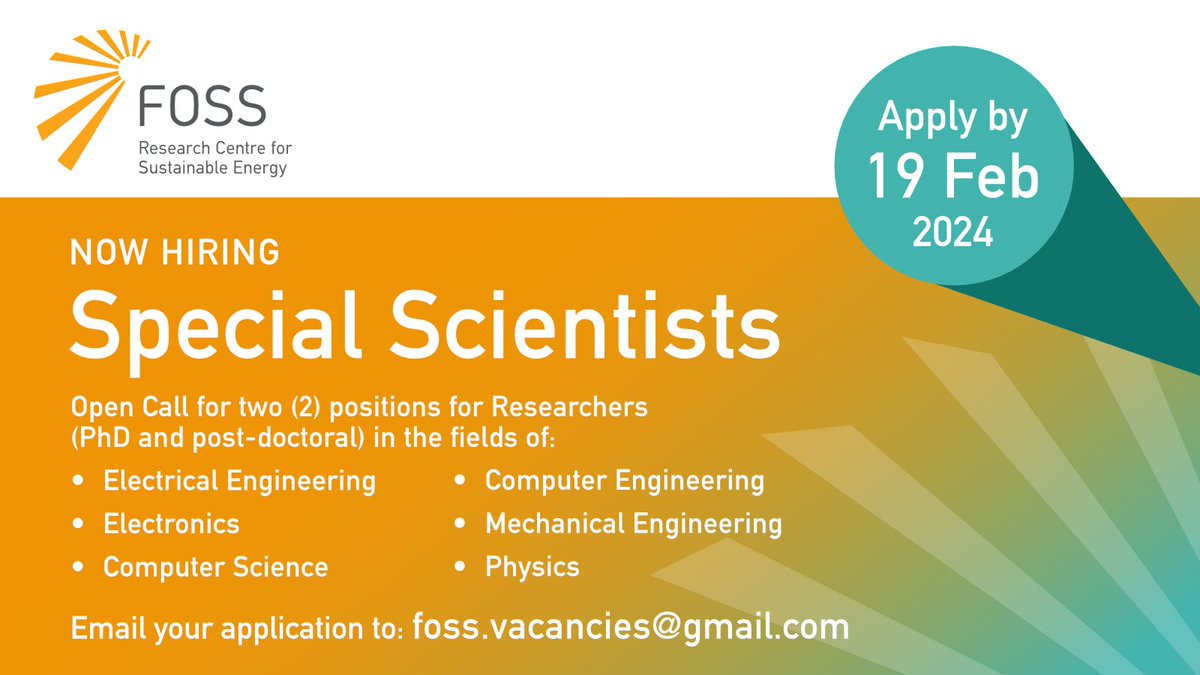 FOSS
Research Centre for Sustainable Energy

Apply by
19 Feb
2024

NOW HIRING
Special Scientists

Open Call for two (2) positions for Researchers (PhD and post-doctoral) in the fields of:

• Electrical Engineering
• Electronics
• Computer Science
• Computer Engineering
• Mechanical Engineering
• Physics

Email your application to: foss.vacancies@gmail.com